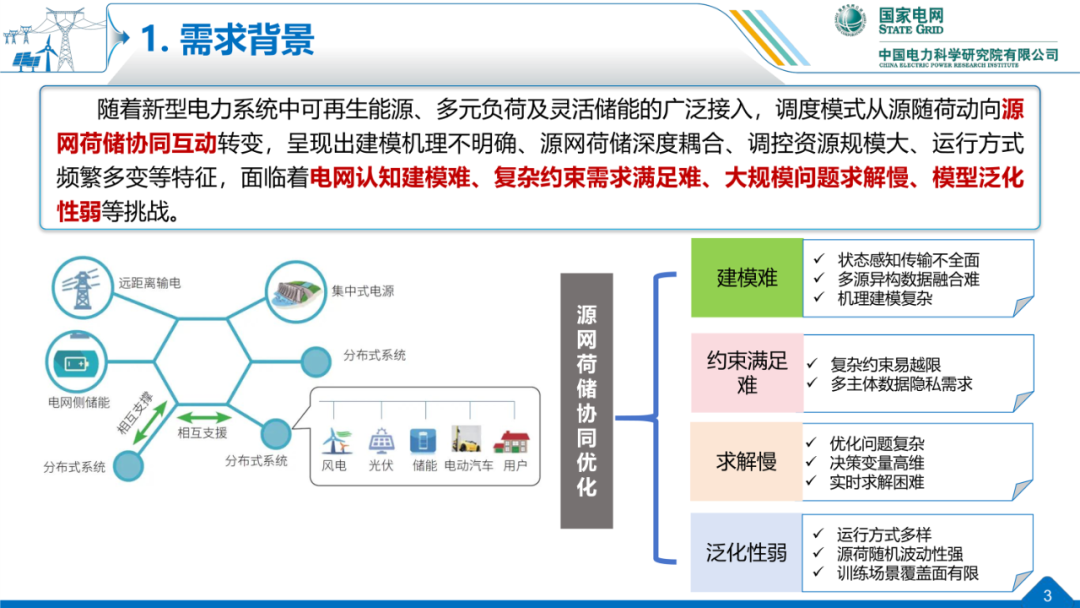 1. 需求背景

国家电网
STATE GRID
中国电力科学研究院有限公司
CHINA ELECTRIC POWER RESEARCH INSTITUTE

随着新型电力系统中可再生能源、多元负荷及灵活储能的广泛接入，调度模式从源随荷动向源网荷储协同互动转变，呈现出建模机理不明确、源网荷储深度耦合、调控资源规模大、运行方式频繁多变等特征，面临着电网认知建模难、复杂约束需求满足难、大规模问题求解慢、模型泛化性弱等挑战。

远距离输电
集中式电源
分布式系统
电网侧储能
相互支撑
相互支援
分布式系统
分布式系统
风电 光伏 储能 电动汽车 用户

源网荷储协同优化

建模难
✓ 状态感知传输不全面
✓ 多源异构数据融合难
✓ 机理建模复杂

约束满足难
✓ 复杂约束易越限
✓ 多主体数据隐私需求

求解慢
✓ 优化问题复杂
✓ 决策变量高维
✓ 实时求解困难

泛化性弱
✓ 运行方式多样
✓ 源荷随机波动性强
✓ 训练场景覆盖面有限

3